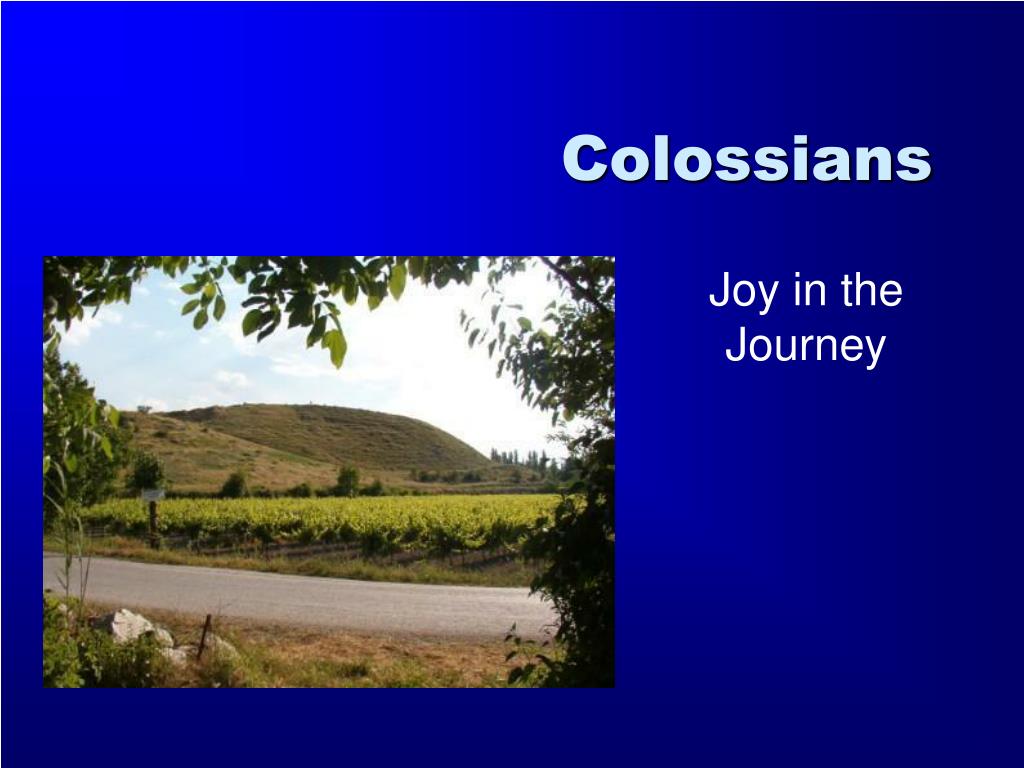 Colossians

Joy in the Journey